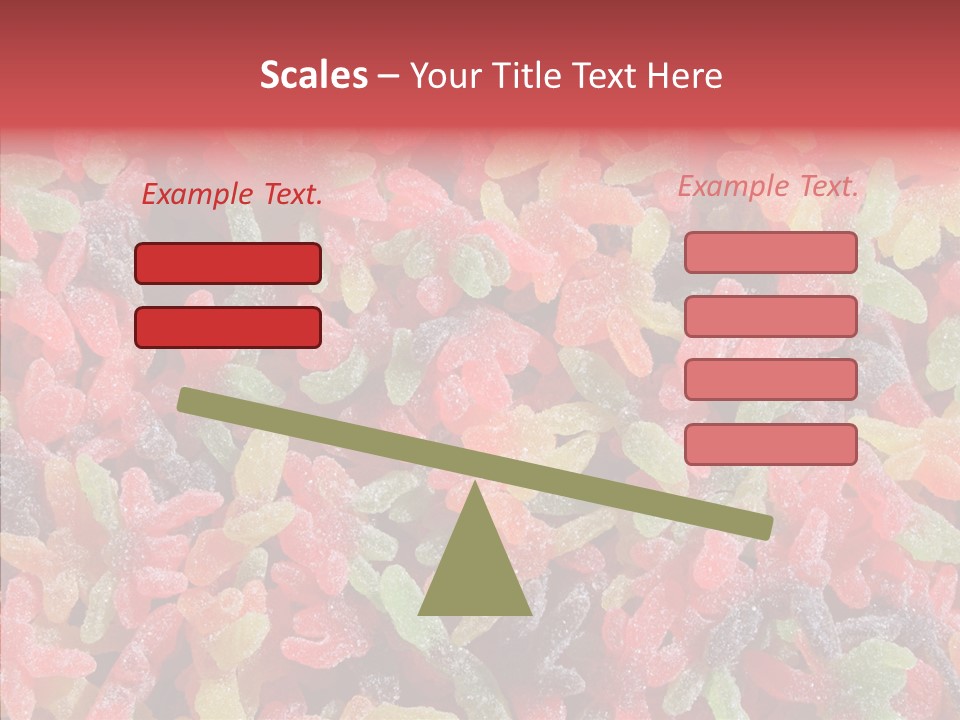 Scales – Your Title Text Here

Example Text.

Example Text.